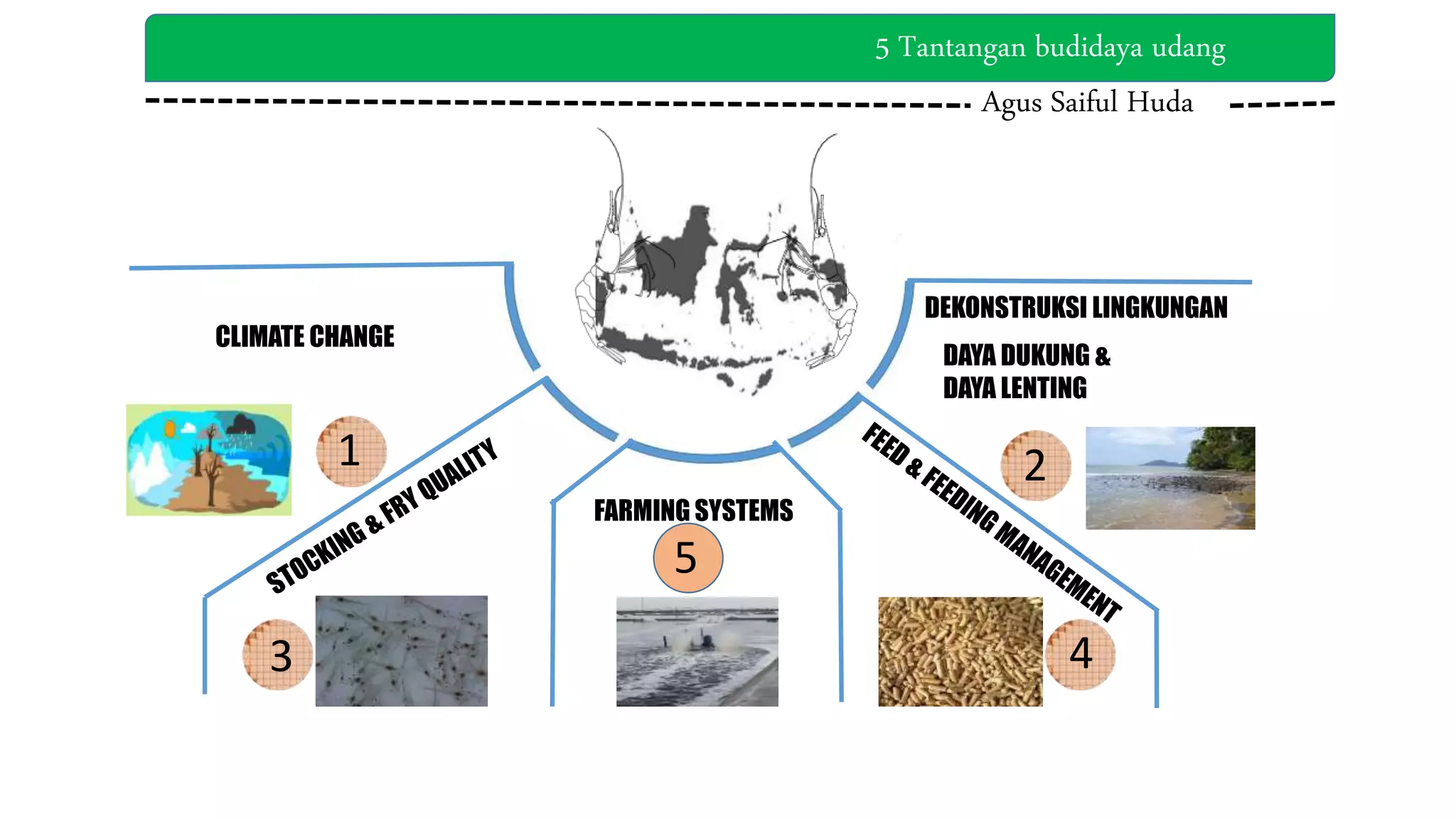 5 Tantangan budidaya udang

Agus Saiful Huda

CLIMATE CHANGE

1

DEKONSTRUKSI LINGKUNGAN

DAYA DUKUNG & DAYA LENTING

2

STOCKING & FRY QUALITY

3

FARMING SYSTEMS

5

FEED & FEEDING MANAGEMENT

4